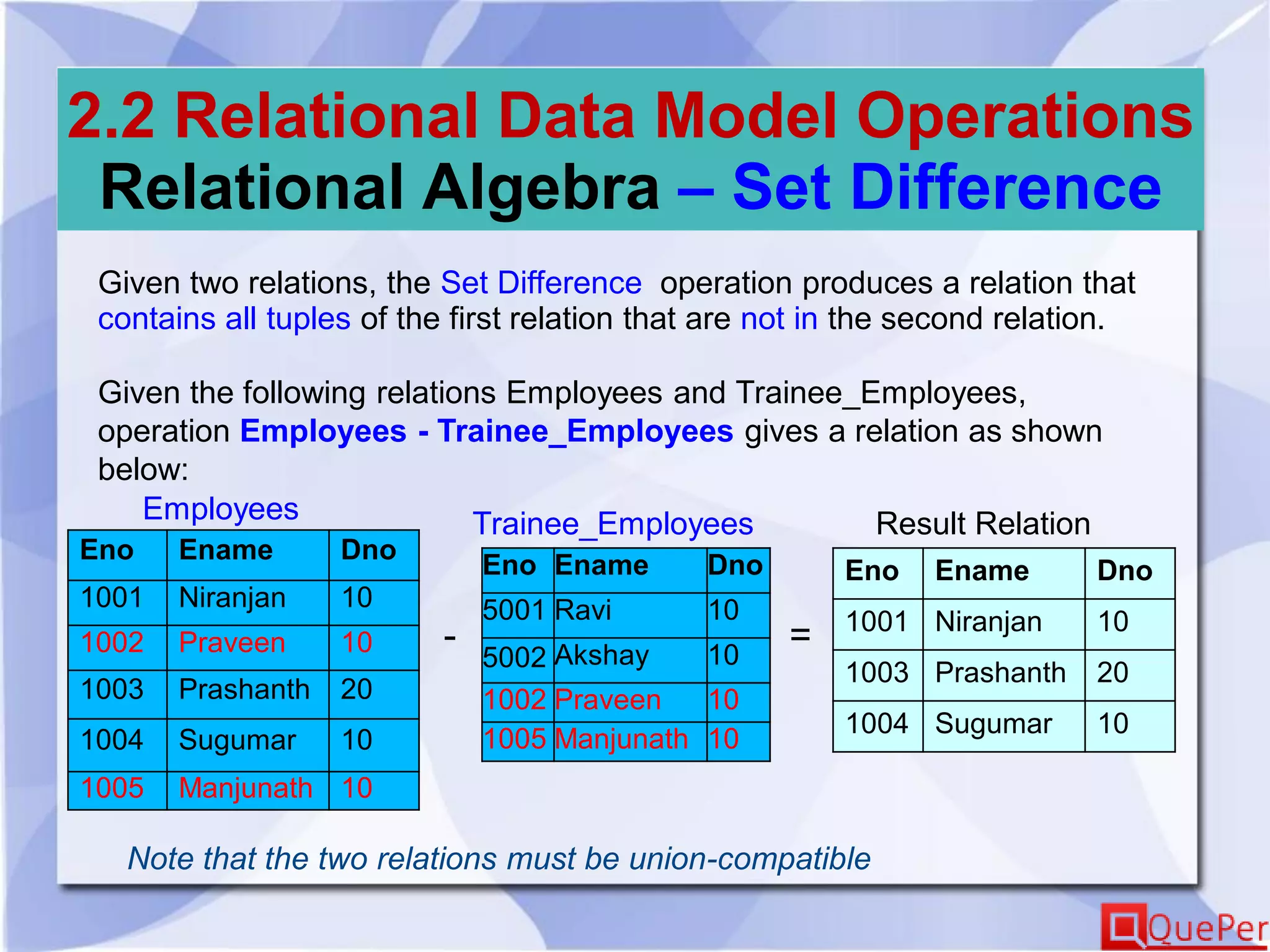 2.2 Relational Data Model Operations
Relational Algebra – Set Difference

Given two relations, the Set Difference operation produces a relation that contains all tuples of the first relation that are not in the second relation.

Given the following relations Employees and Trainee_Employees, operation Employees - Trainee_Employees gives a relation as shown below:

Employees

| Eno | Ename | Dno |
|---|---|---|
| 1001 | Niranjan | 10 |
| 1002 | Praveen | 10 |
| 1003 | Prashanth | 20 |
| 1004 | Sugumar | 10 |
| 1005 | Manjunath | 10 |

-

Trainee_Employees

| Eno | Ename | Dno |
|---|---|---|
| 5001 | Ravi | 10 |
| 5002 | Akshay | 10 |
| 1002 | Praveen | 10 |
| 1005 | Manjunath | 10 |

=

Result Relation

| Eno | Ename | Dno |
|---|---|---|
| 1001 | Niranjan | 10 |
| 1003 | Prashanth | 20 |
| 1004 | Sugumar | 10 |

Note that the two relations must be union-compatible

QuePer